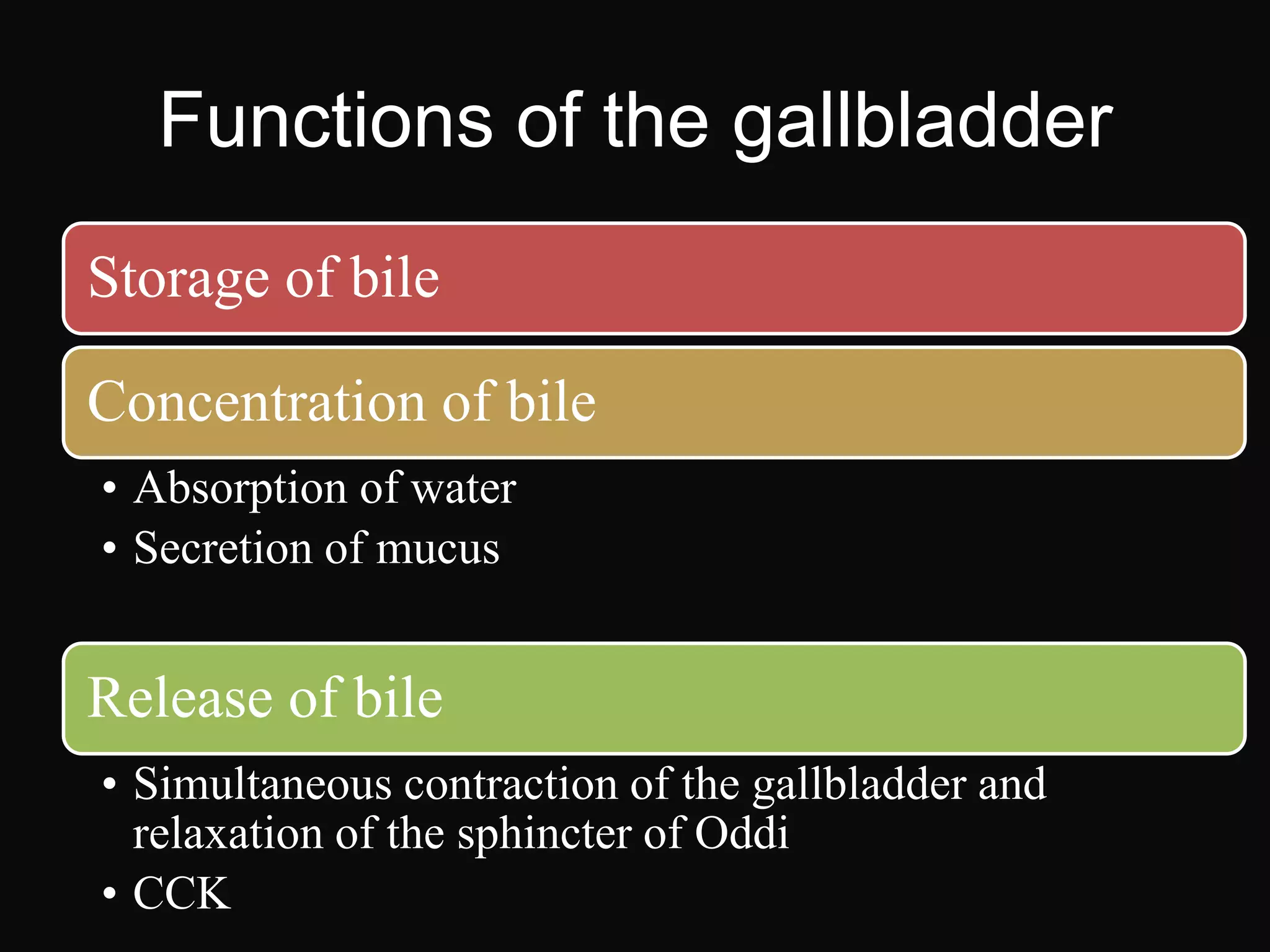 Functions of the gallbladder

Storage of bile

Concentration of bile

• Absorption of water
• Secretion of mucus

Release of bile

• Simultaneous contraction of the gallbladder and relaxation of the sphincter of Oddi
• CCK